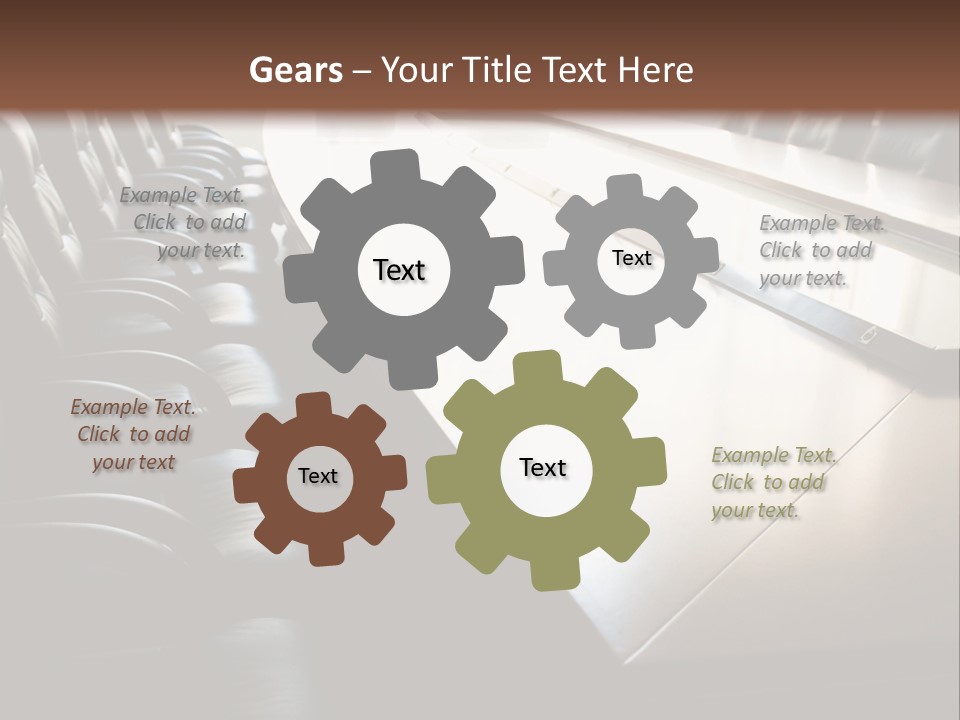 Gears – Your Title Text Here

Example Text. Click to add your text.

Text

Text

Example Text. Click to add your text.

Example Text. Click to add your text

Text

Text

Example Text. Click to add your text.